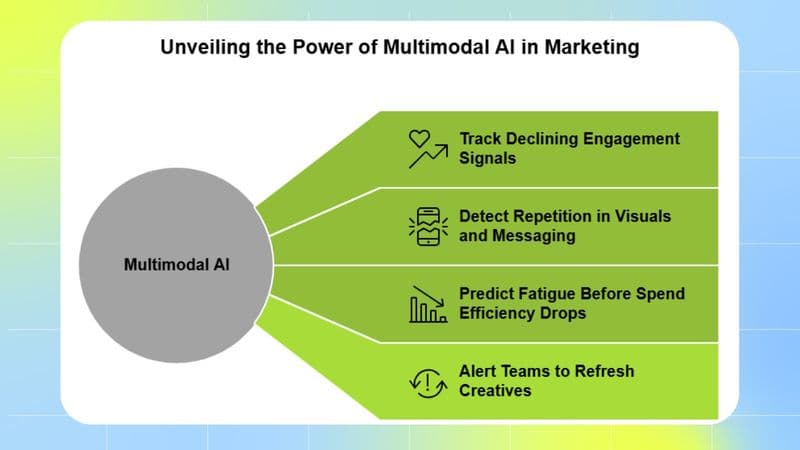 Unveiling the Power of Multimodal AI in Marketing

Multimodal AI

Track Declining Engagement Signals

Detect Repetition in Visuals and Messaging

Predict Fatigue Before Spend Efficiency Drops

Alert Teams to Refresh Creatives